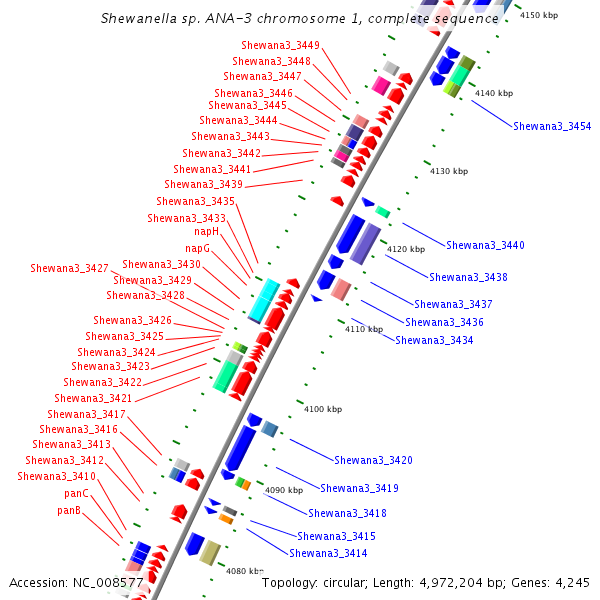 Shewanella sp. ANA-3 chromosome 1, complete sequence

4150 kbp

Shewana3_3449
Shewana3_3448
Shewana3_3447
Shewana3_3446
Shewana3_3445
Shewana3_3444
Shewana3_3443
Shewana3_3442
Shewana3_3441
Shewana3_3439
Shewana3_3435
Shewana3_3433
napH
napG
Shewana3_3430
Shewana3_3427
Shewana3_3429
Shewana3_3428
Shewana3_3426
Shewana3_3425
Shewana3_3424
Shewana3_3423
Shewana3_3422
Shewana3_3421
Shewana3_3417
Shewana3_3416
Shewana3_3413
Shewana3_3412
Shewana3_3410
panC
panB

4140 kbp
Shewana3_3454
4130 kbp
Shewana3_3440
4120 kbp
Shewana3_3438
Shewana3_3437
Shewana3_3436
4110 kbp
Shewana3_3434
4100 kbp
Shewana3_3420
Shewana3_3419
4090 kbp
Shewana3_3418
Shewana3_3415
Shewana3_3414
4080 kbp

Accession: NC_008577
Topology: circular; Length: 4,972,204 bp; Genes: 4,245